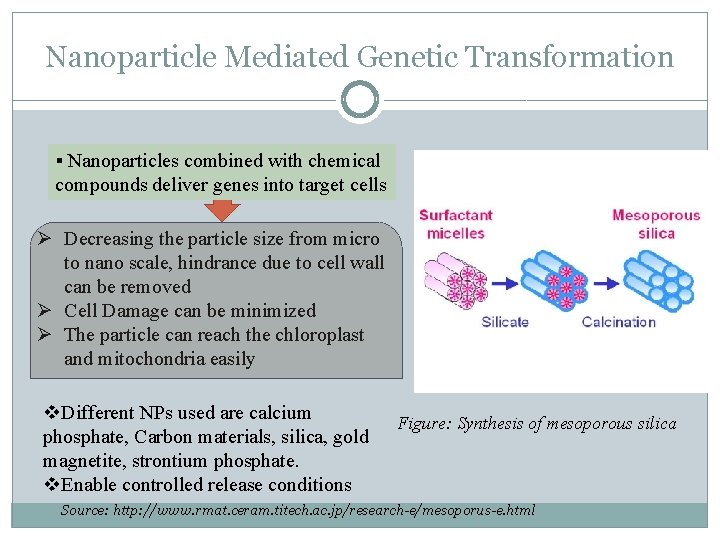 Nanoparticle Mediated Genetic Transformation

▪ Nanoparticles combined with chemical compounds deliver genes into target cells

➢ Decreasing the particle size from micro to nano scale, hindrance due to cell wall can be removed
➢ Cell Damage can be minimized
➢ The particle can reach the chloroplast and mitochondria easily

Surfactant micelles

Mesoporous silica

Silicate

Calcination

❖Different NPs used are calcium phosphate, Carbon materials, silica, gold magnetite, strontium phosphate.
❖Enable controlled release conditions

Figure: Synthesis of mesoporous silica

Source: http://www.rmat.ceram.titech.ac.jp/research-e/mesoporus-e.html